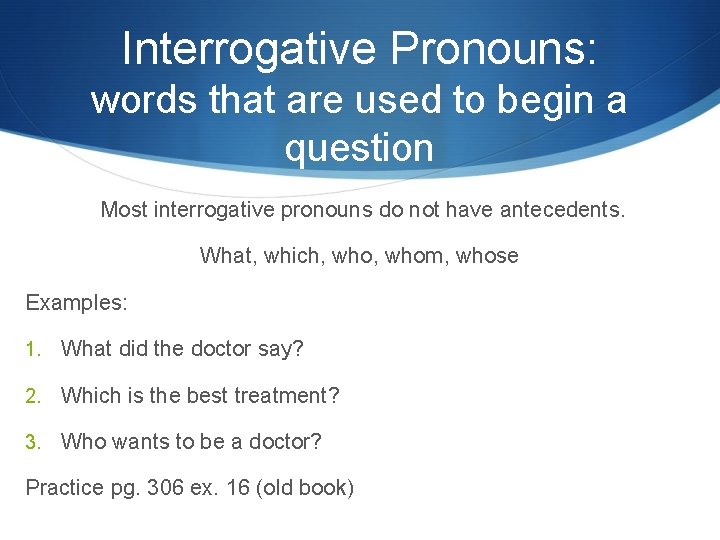 Interrogative Pronouns:
words that are used to begin a question

Most interrogative pronouns do not have antecedents.

What, which, who, whom, whose

Examples:

1. What did the doctor say?

2. Which is the best treatment?

3. Who wants to be a doctor?

Practice pg. 306 ex. 16 (old book)